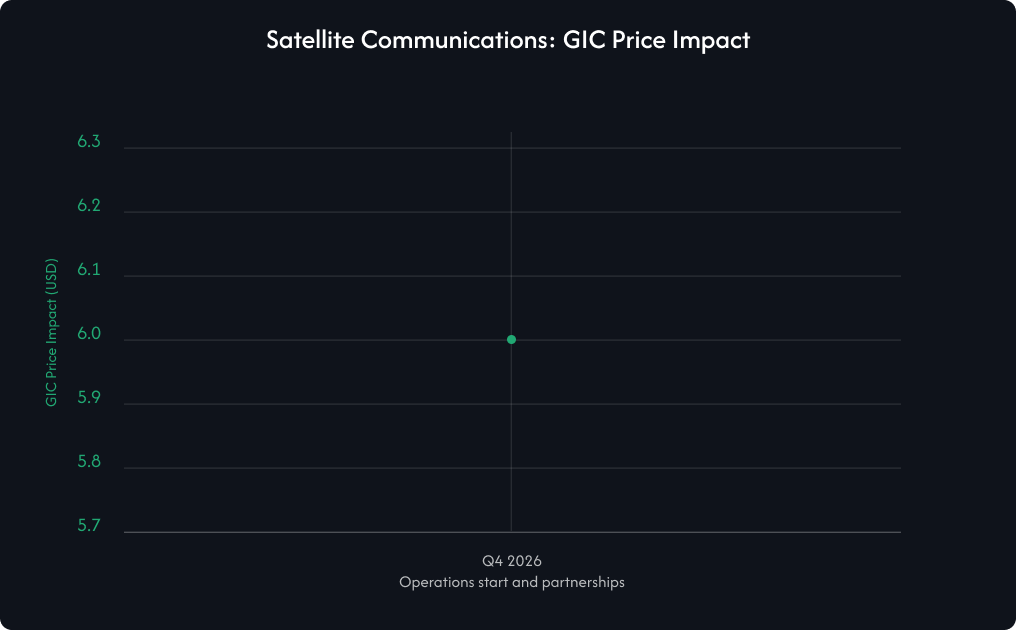 Satellite Communications: GIC Price Impact

GIC Price Impact (USD)

6.3
6.2
6.1
6.0
5.9
5.8
5.7

Q4 2026
Operations start and partnerships